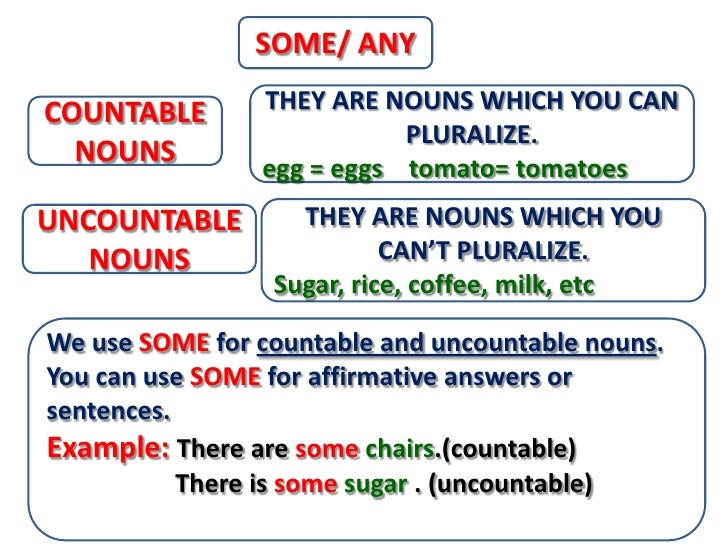 SOME/ ANY

COUNTABLE NOUNS

THEY ARE NOUNS WHICH YOU CAN PLURALIZE.
egg = eggs tomato= tomatoes

UNCOUNTABLE NOUNS

THEY ARE NOUNS WHICH YOU CAN'T PLURALIZE.
Sugar, rice, coffee, milk, etc

We use SOME for countable and uncountable nouns. You can use SOME for affirmative answers or sentences.
Example: There are some chairs.(countable)
There is some sugar . (uncountable)